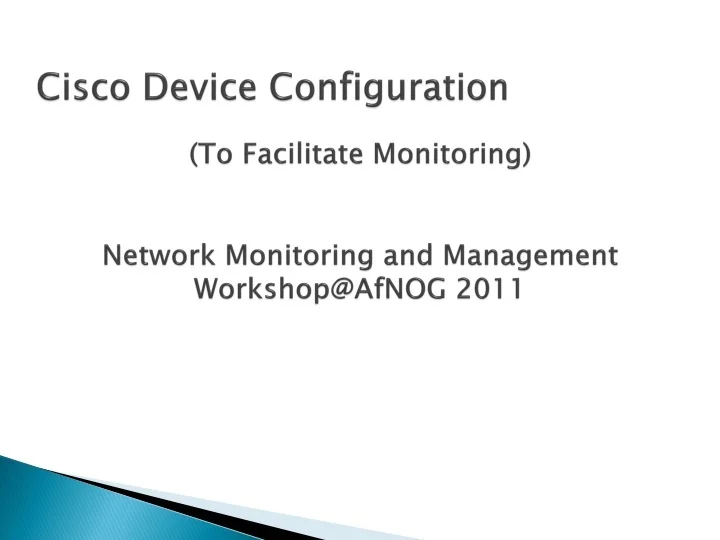 Cisco Device Configuration

(To Facilitate Monitoring)

Network Monitoring and Management Workshop@AfNOG 2011